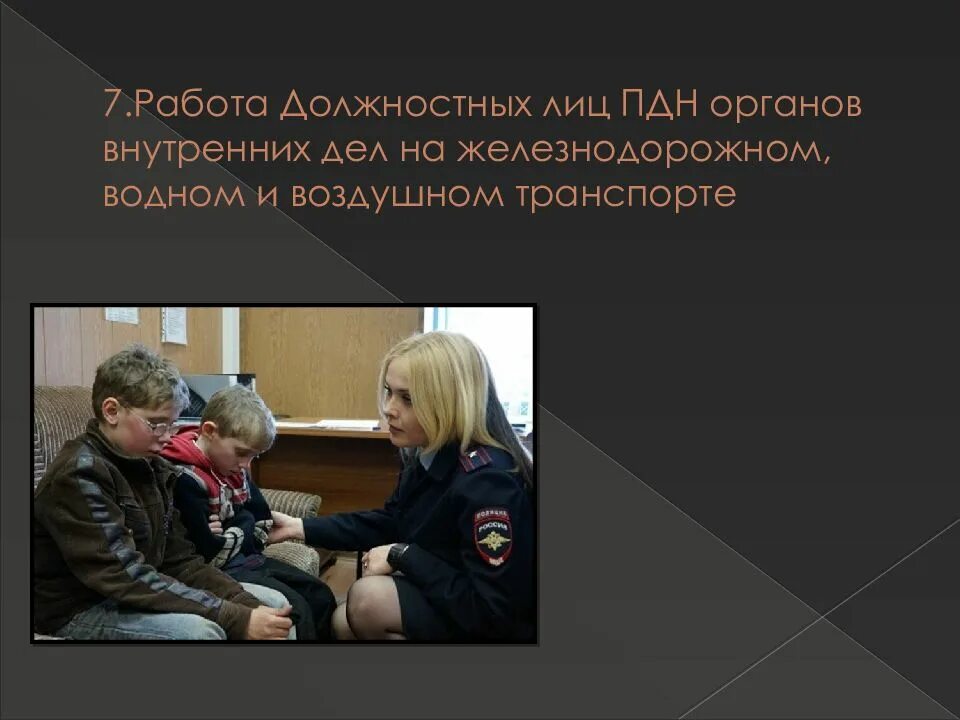 7.Работа Должностных лиц ПДН органов внутренних дел на железнодорожном, водном и воздушном транспорте

ПОЛИЦИЯ РОССИЯ